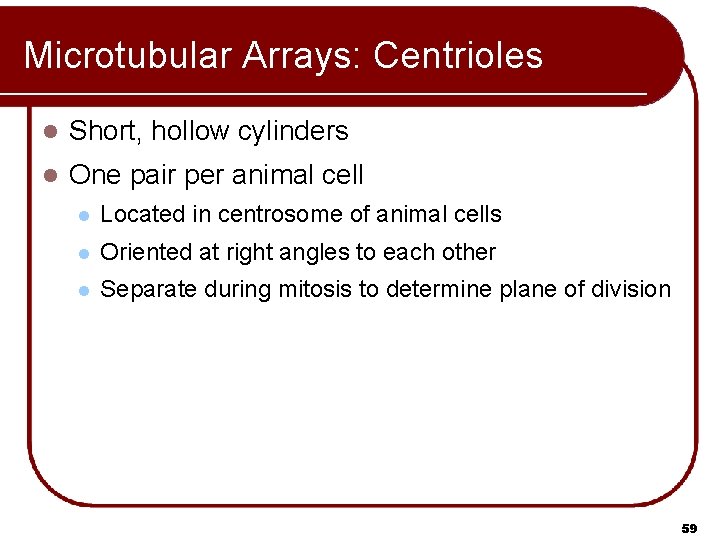 Microtubular Arrays: Centrioles

- Short, hollow cylinders
- One pair per animal cell
  - Located in centrosome of animal cells
  - Oriented at right angles to each other
  - Separate during mitosis to determine plane of division

59